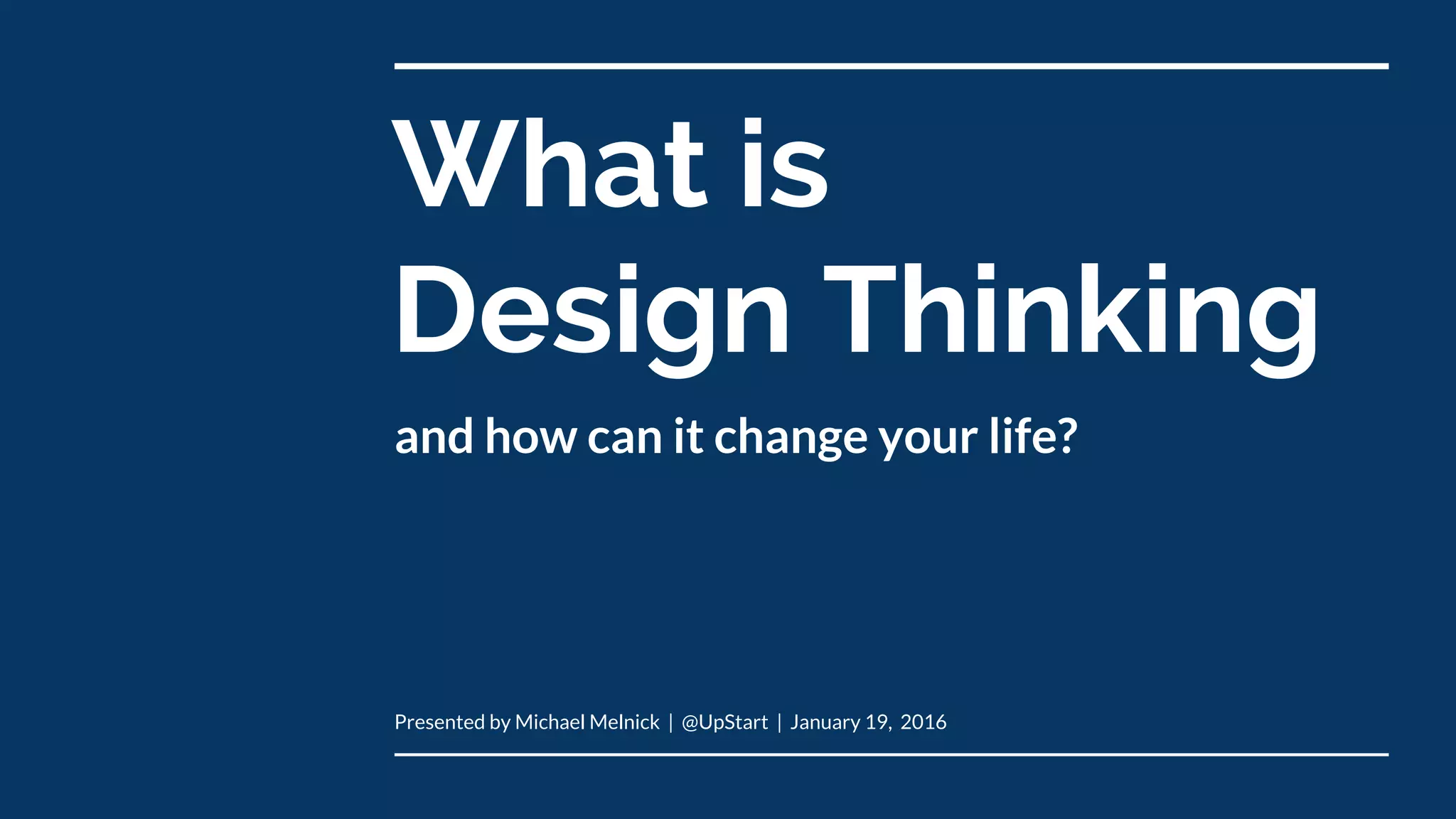 What is
Design Thinking

and how can it change your life?

Presented by Michael Melnick | @UpStart | January 19, 2016